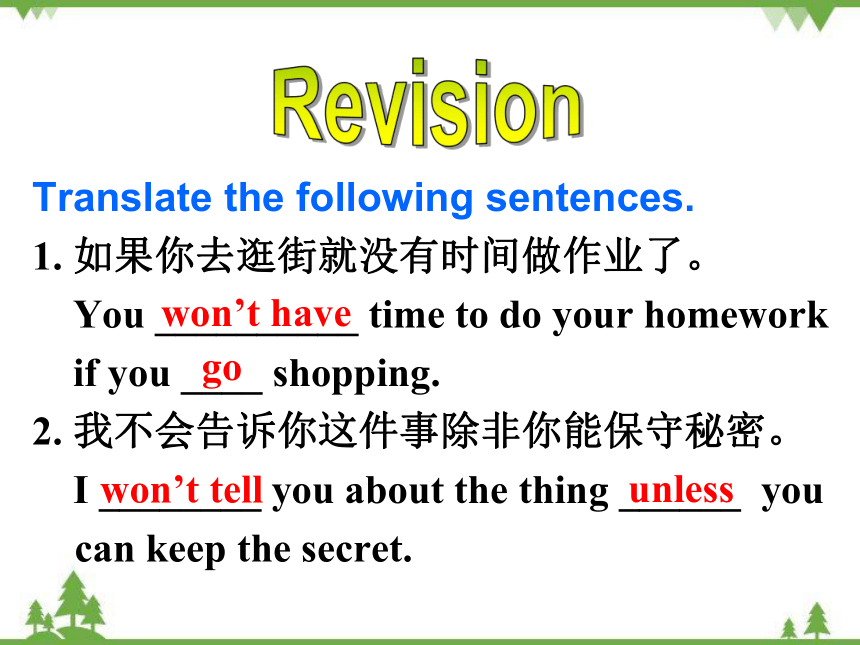 Revision

Translate the following sentences.

1. 如果你去逛街就没有时间做作业了。

You won’t have time to do your homework if you go shopping.

2. 我不会告诉你这件事除非你能保守秘密。

I won’t tell you about the thing unless you can keep the secret.